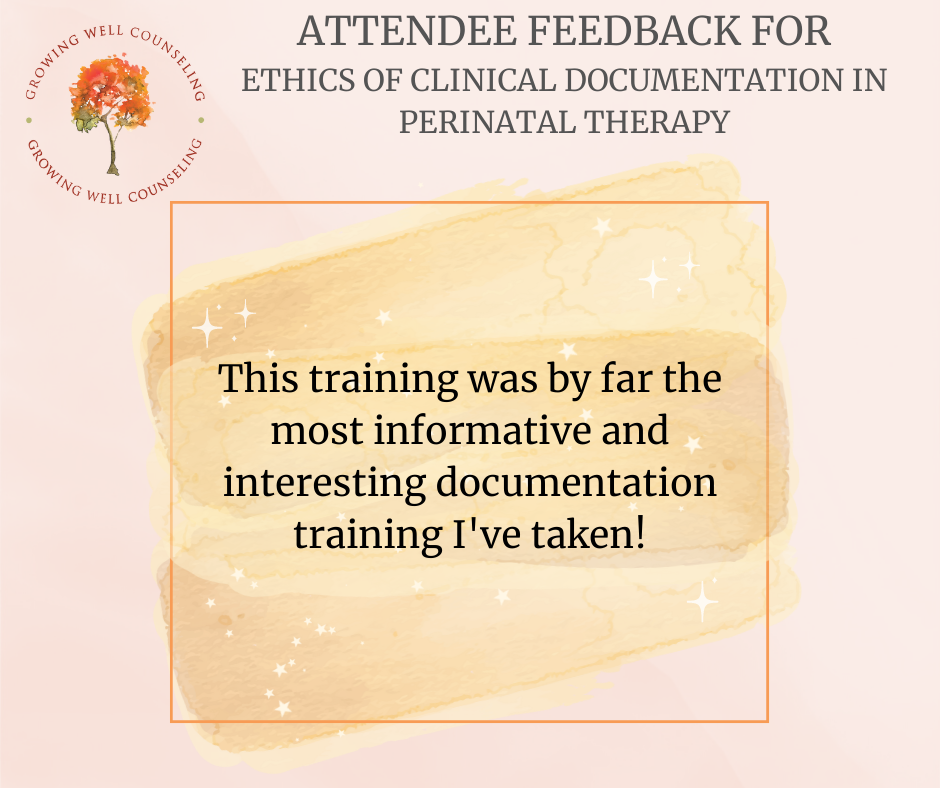 GROWING WELL COUNSELING
GROWING WELL COUNSELING

ATTENDEE FEEDBACK FOR
ETHICS OF CLINICAL DOCUMENTATION IN PERINATAL THERAPY

This training was by far the most informative and interesting documentation training I've taken!